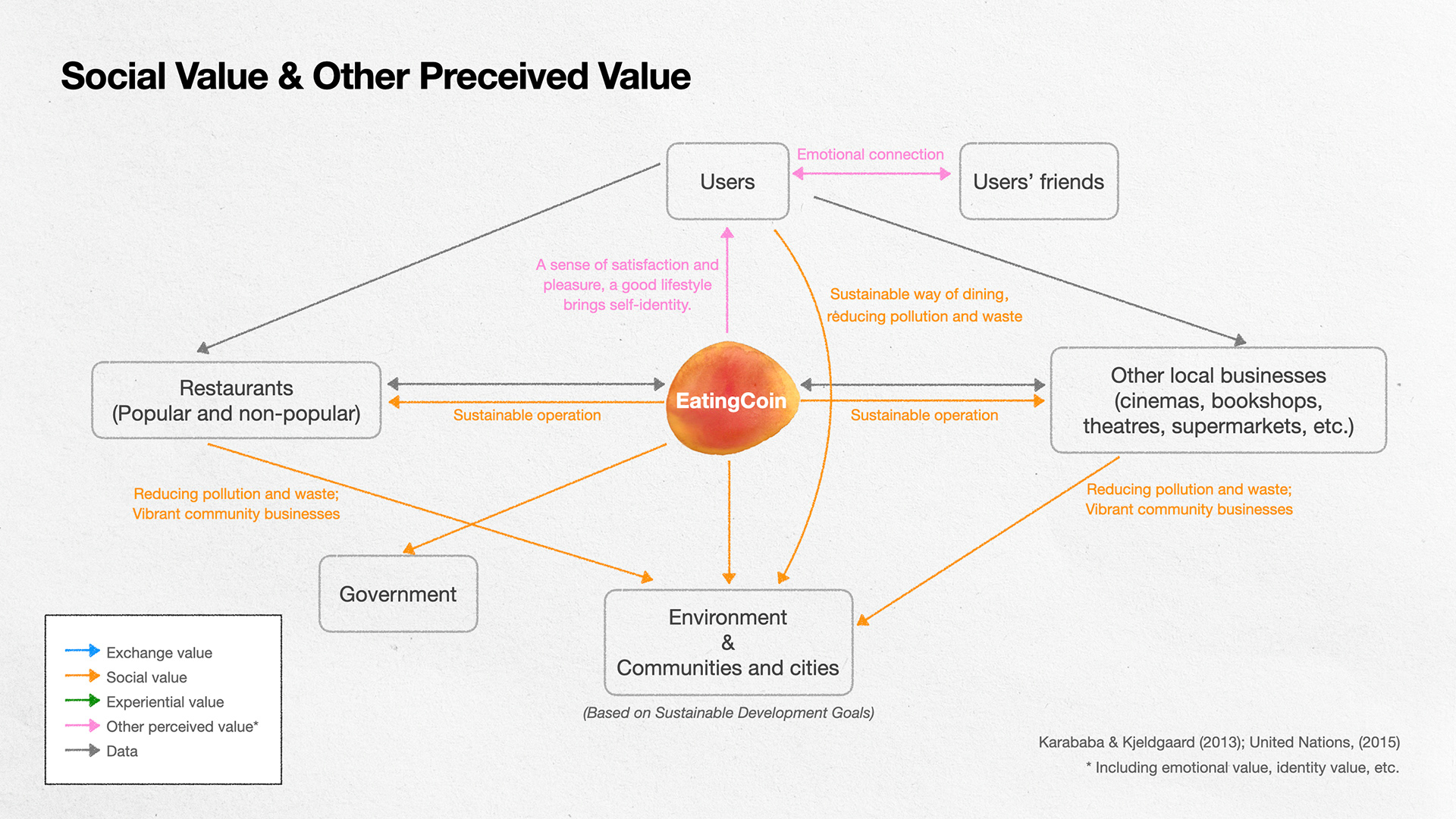 Social Value & Other Preceived Value

Users

Emotional connection

Users' friends

A sense of satisfaction and pleasure, a good lifestyle brings self-identity.

Sustainable way of dining, reducing pollution and waste

Restaurants
(Popular and non-popular)

Sustainable operation

EatingCoin

Sustainable operation

Other local businesses
(cinemas, bookshops, theatres, supermarkets, etc.)

Reducing pollution and waste;
Vibrant community businesses

Reducing pollution and waste;
Vibrant community businesses

Government

Environment
&
Communities and cities

(Based on Sustainable Development Goals)

Exchange value
Social value
Experiential value
Other perceived value*
Data

Karababa & Kjeldgaard (2013); United Nations, (2015)
* Including emotional value, identity value, etc.